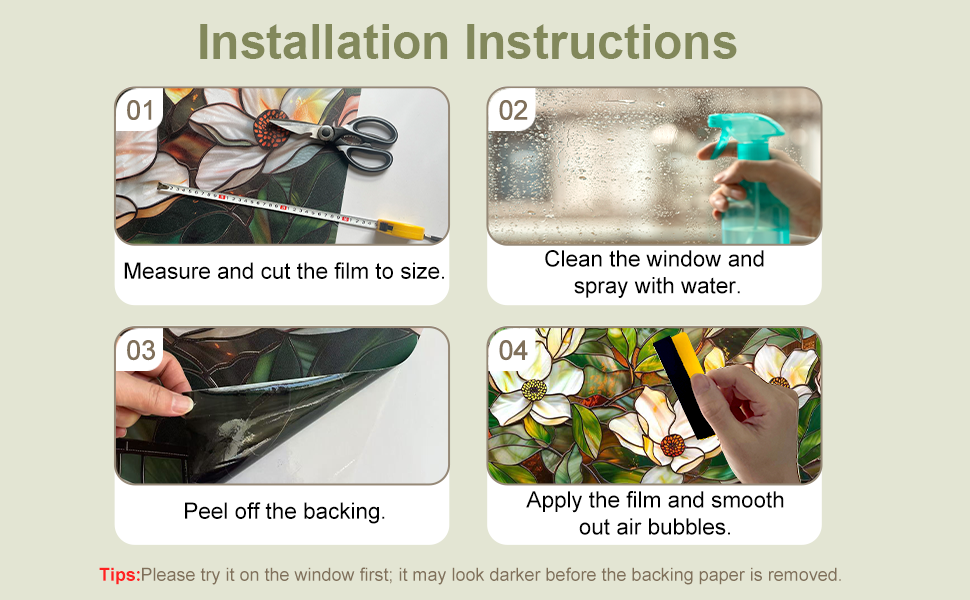 Installation Instructions

01

Measure and cut the film to size.

02

Clean the window and spray with water.

03

Peel off the backing.

04

Apply the film and smooth out air bubbles.

Tips:Please try it on the window first; it may look darker before the backing paper is removed.